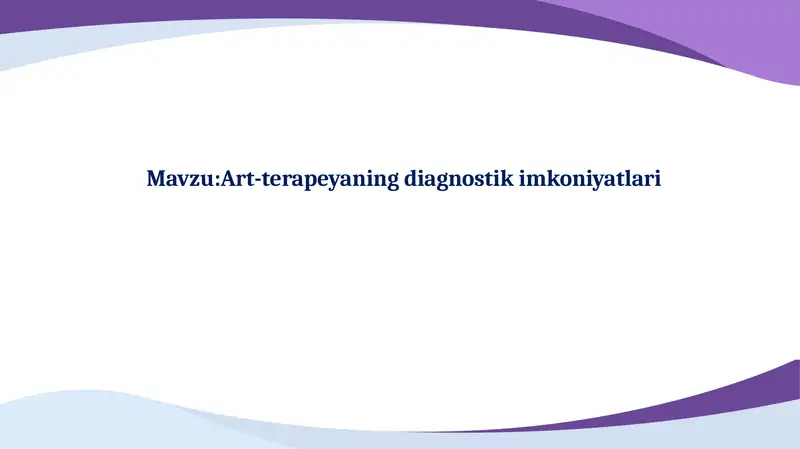 Mavzu:Art-terapeyaning diagnostik imkoniyatlari